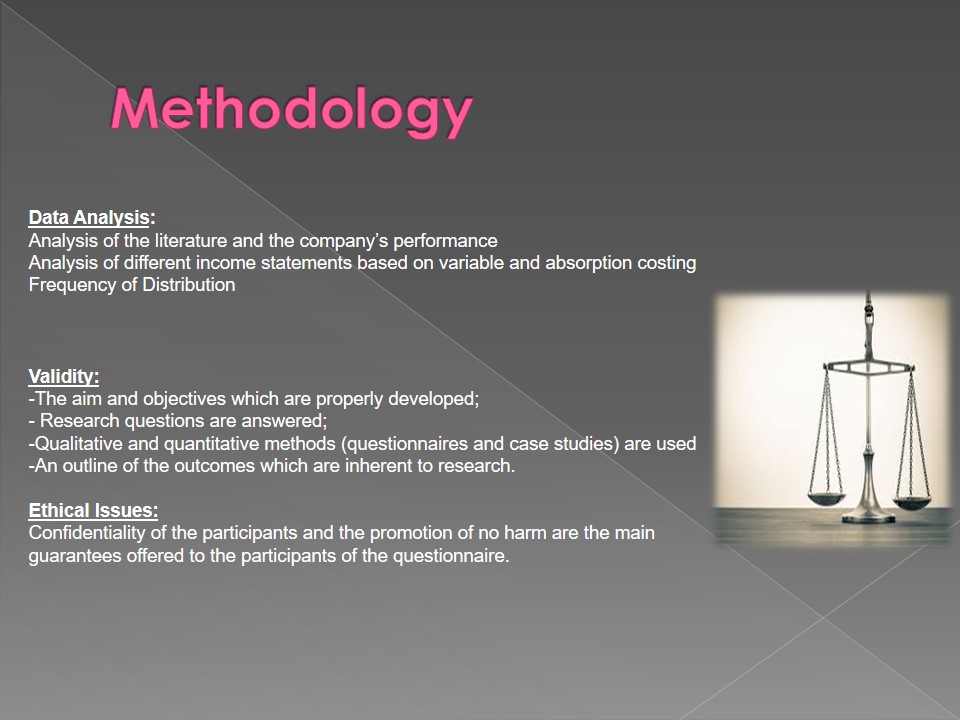 Methodology

Data Analysis:
Analysis of the literature and the company's performance
Analysis of different income statements based on variable and absorption costing
Frequency of Distribution

Validity:
-The aim and objectives which are properly developed;
- Research questions are answered;
-Qualitative and quantitative methods (questionnaires and case studies) are used
-An outline of the outcomes which are inherent to research.

Ethical Issues:
Confidentiality of the participants and the promotion of no harm are the main guarantees offered to the participants of the questionnaire.